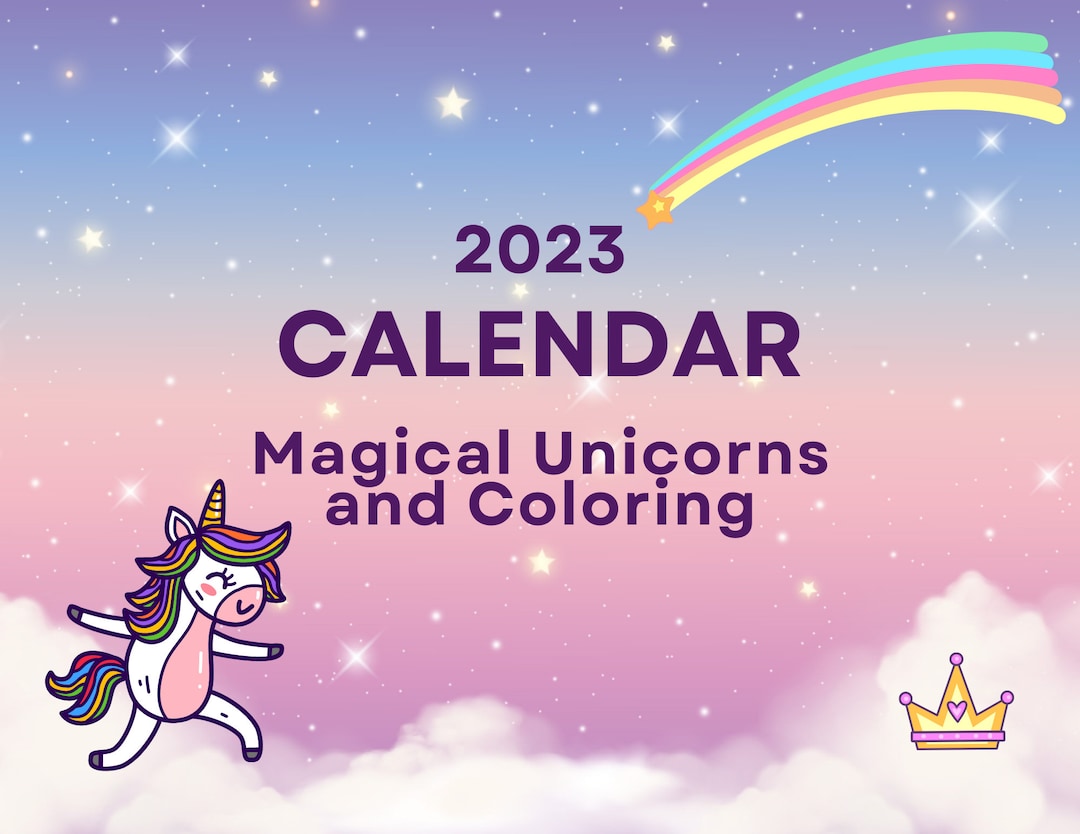 2023
CALENDAR
Magical Unicorns and Coloring